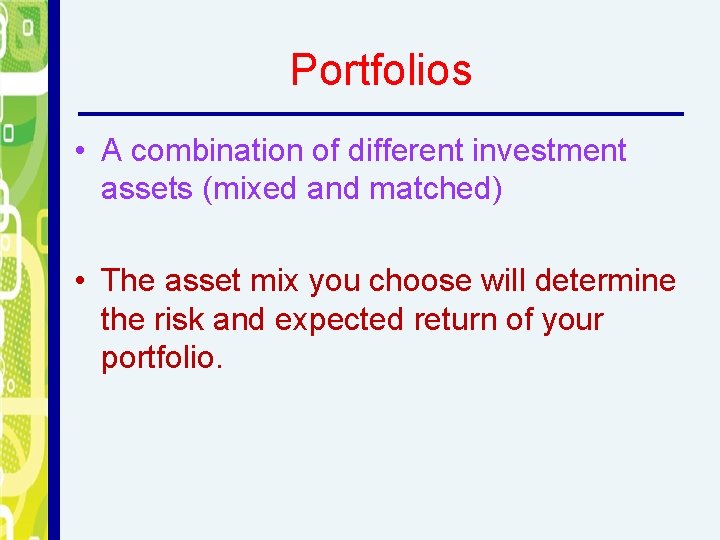 Portfolios

• A combination of different investment assets (mixed and matched)

• The asset mix you choose will determine the risk and expected return of your portfolio.